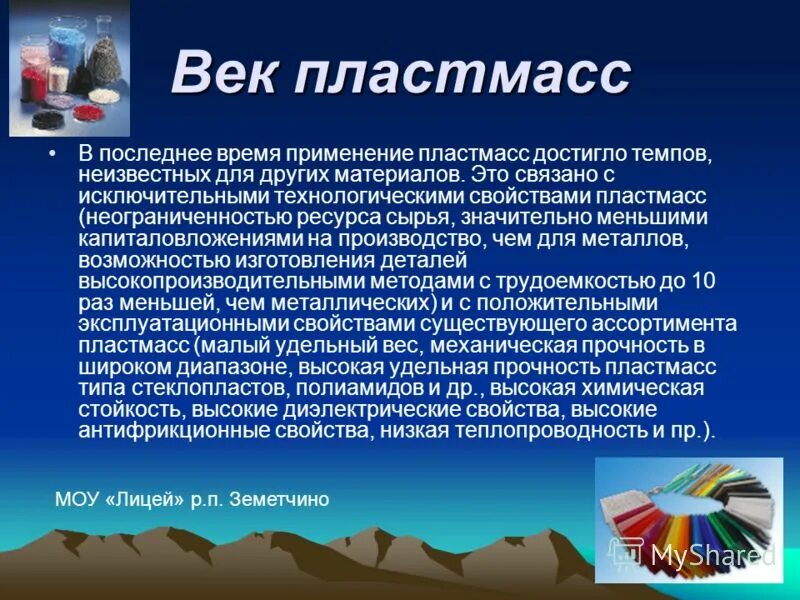 Век пластмасс

• В последнее время применение пластмасс достигло темпов, неизвестных для других материалов. Это связано с исключительными технологическими свойствами пластмасс (неограниченностью ресурса сырья, значительно меньшими капиталовложениями на производство, чем для металлов, возможностью изготовления деталей высокопроизводительными методами с трудоемкостью до 10 раз меньшей, чем металлических) и с положительными эксплуатационными свойствами существующего ассортимента пластмасс (малый удельный вес, механическая прочность в широком диапазоне, высокая удельная прочность пластмасс типа стеклопластов, полиамидов и др., высокая химическая стойкость, высокие диэлектрические свойства, высокие антифрикционные свойства, низкая теплопроводность и пр.).

МОУ «Лицей» р.п. Земетчино

MyShared